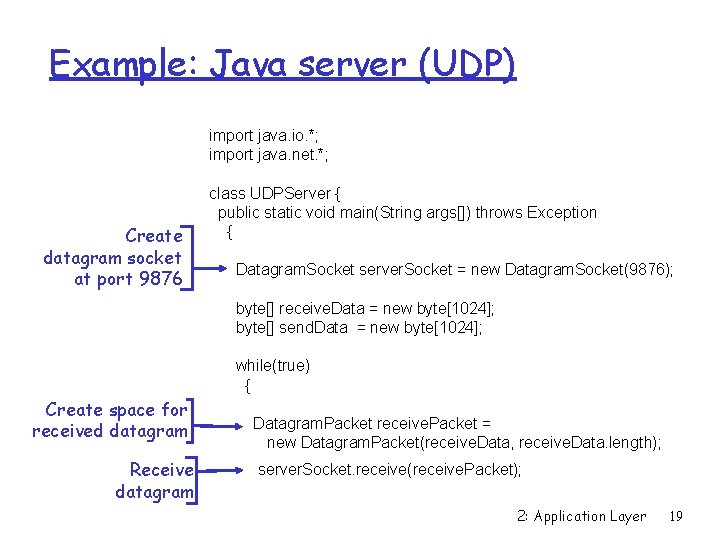 Example: Java server (UDP)

import java.io.*;
import java.net.*;

class UDPServer {
  public static void main(String args[]) throws Exception
    {

Create datagram socket at port 9876

      DatagramSocket serverSocket = new DatagramSocket(9876);

      byte[] receiveData = new byte[1024];
      byte[] sendData  = new byte[1024];

      while(true)
        {

Create space for received datagram

          DatagramPacket receivePacket =
            new DatagramPacket(receiveData, receiveData.length);

Receive datagram

          serverSocket.receive(receivePacket);

2: Application Layer 19